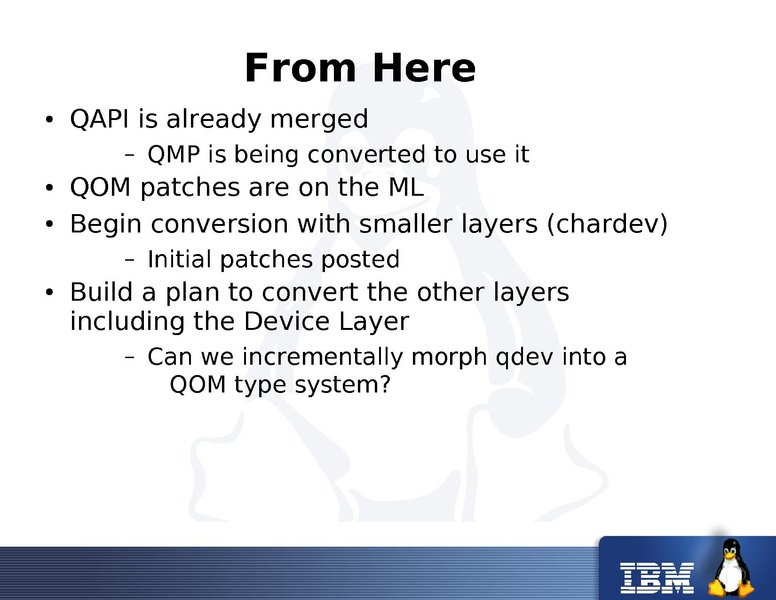 From Here

• QAPI is already merged
– QMP is being converted to use it
• QOM patches are on the ML
• Begin conversion with smaller layers (chardev)
– Initial patches posted
• Build a plan to convert the other layers including the Device Layer
– Can we incrementally morph qdev into a QOM type system?

IBM